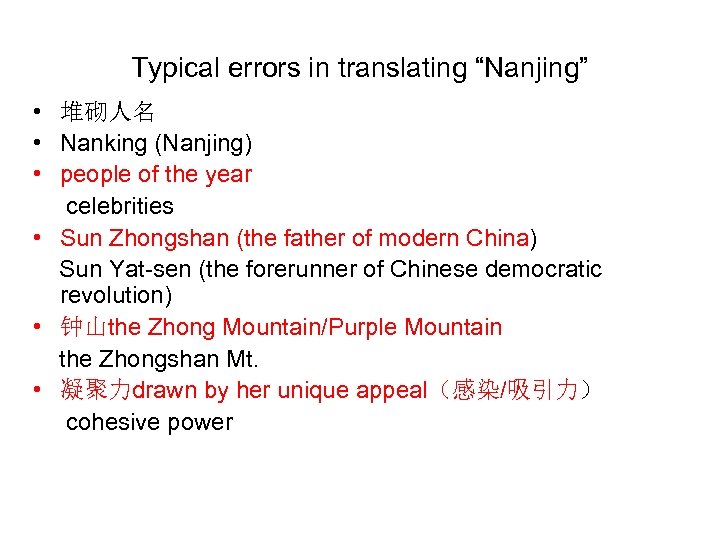 Typical errors in translating “Nanjing”

• 堆砌人名
• Nanking (Nanjing)
• people of the year
celebrities
• Sun Zhongshan (the father of modern China)
Sun Yat-sen (the forerunner of Chinese democratic revolution)
• 钟山the Zhong Mountain/Purple Mountain
the Zhongshan Mt.
• 凝聚力drawn by her unique appeal（感染/吸引力）
cohesive power